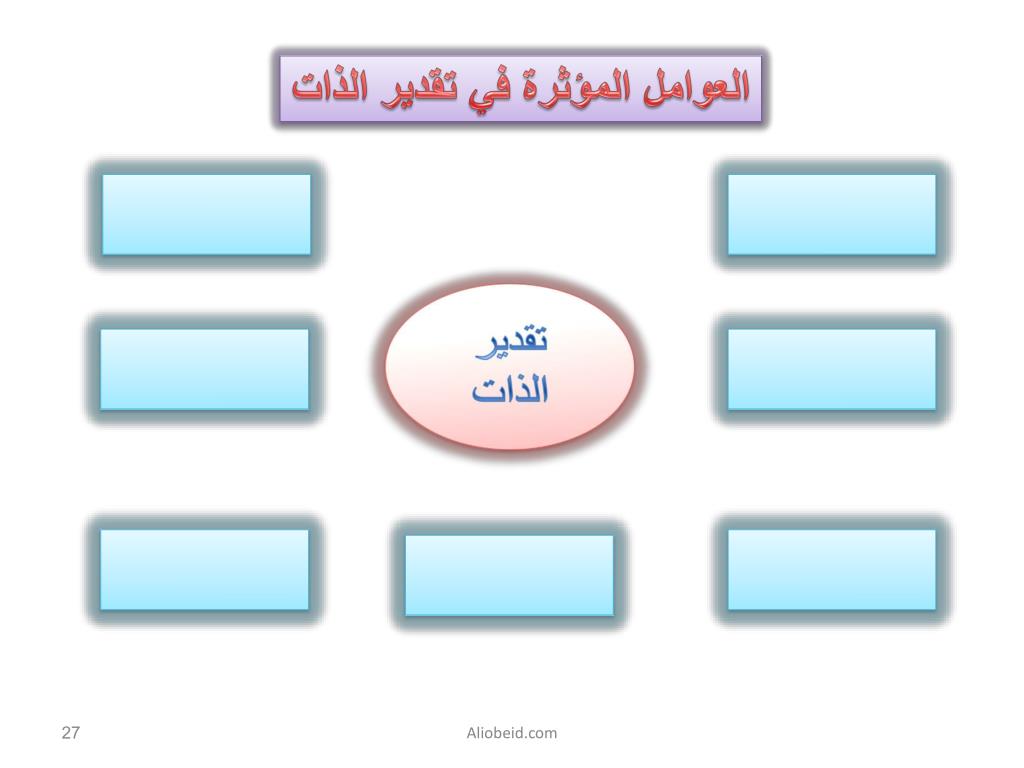 العوامل المؤثرة في تقدير الذات

تقدير
الذات

27

Aliobeid.com